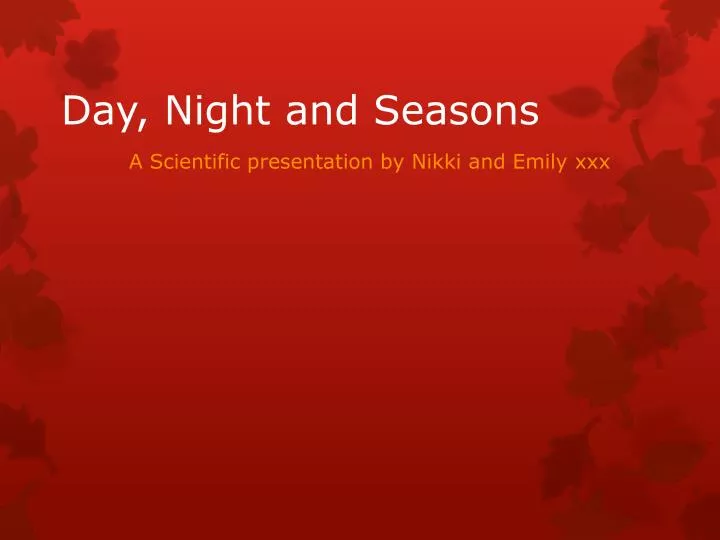 Day, Night and Seasons

A Scientific presentation by Nikki and Emily xxx